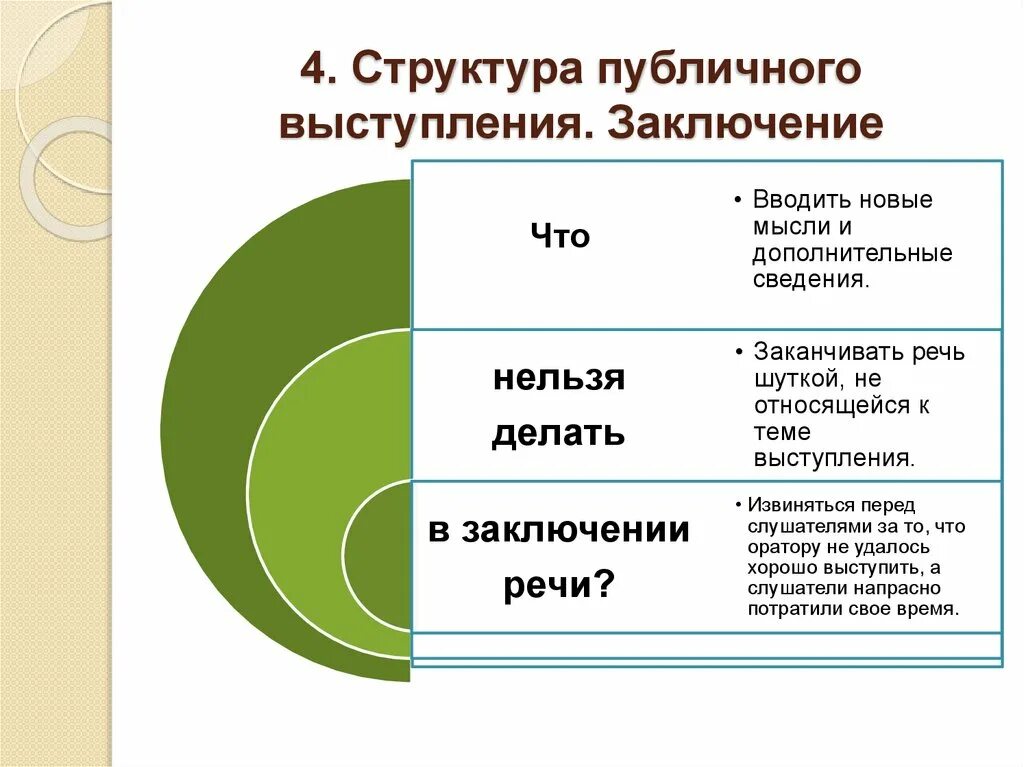 4. Структура публичного выступления. Заключение

Что

• Вводить новые мысли и дополнительные сведения.

нельзя делать

• Заканчивать речь шуткой, не относящейся к теме выступления.

в заключении речи?

• Извиняться перед слушателями за то, что оратору не удалось хорошо выступить, а слушатели напрасно потратили свое время.